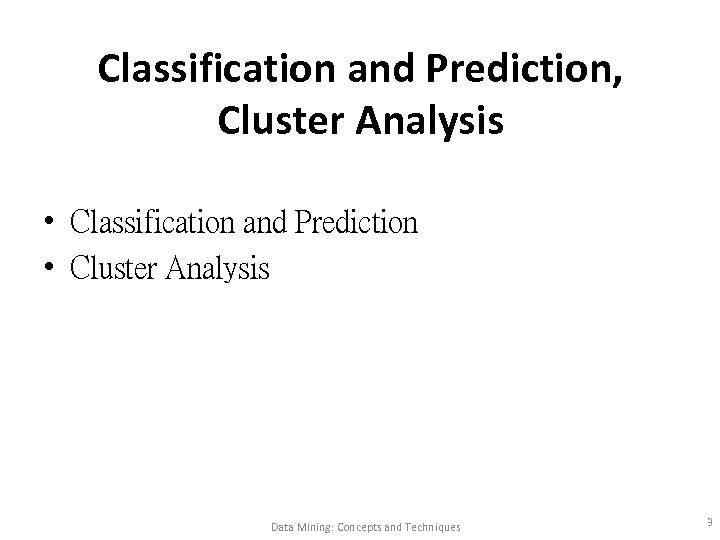 Classification and Prediction, Cluster Analysis

• Classification and Prediction
• Cluster Analysis

Data Mining: Concepts and Techniques

3